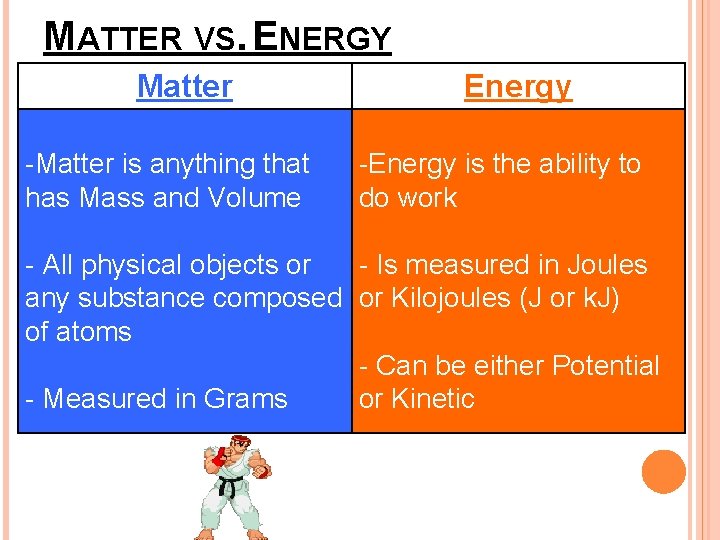 MATTER VS. ENERGY

| Matter | Energy |
|---|---|
| -Matter is anything that has Mass and Volume<br><br>- All physical objects or any substance composed of atoms<br><br>- Measured in Grams | -Energy is the ability to do work<br><br>- Is measured in Joules or Kilojoules (J or kJ)<br><br>- Can be either Potential or Kinetic |